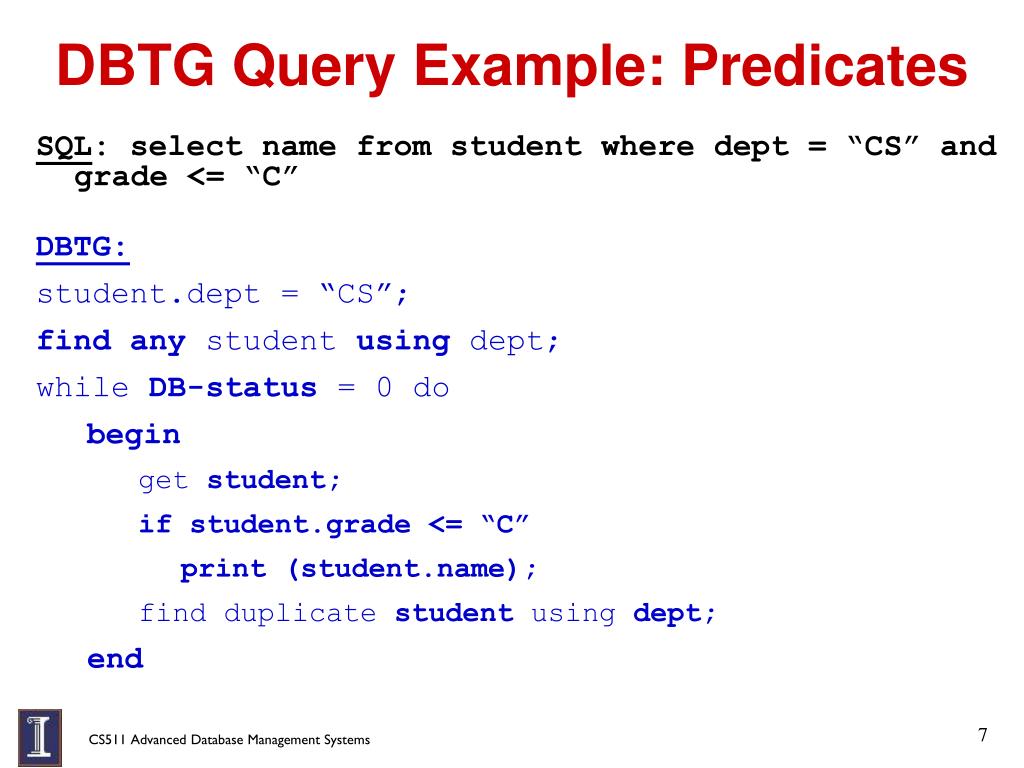 DBTG Query Example: Predicates

SQL: select name from student where dept = “CS” and grade <= “C”

DBTG:

student.dept = “CS”;

find any student using dept;

while DB-status = 0 do

begin

get student;

if student.grade <= “C”

print (student.name);

find duplicate student using dept;

end

CS511 Advanced Database Management Systems

7